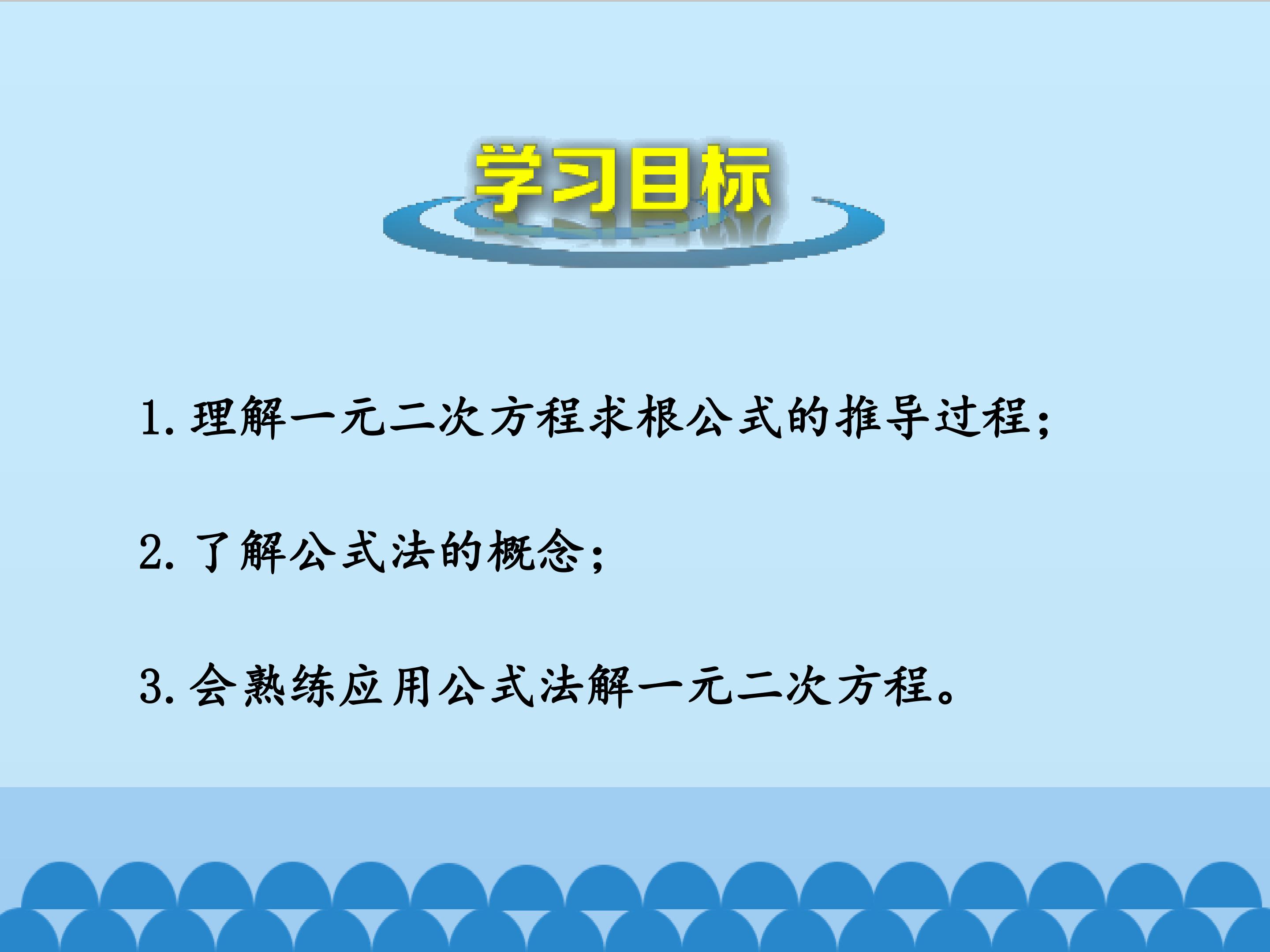 学习目标

1. 理解一元二次方程求根公式的推导过程；

2. 了解公式法的概念；

3. 会熟练应用公式法解一元二次方程。